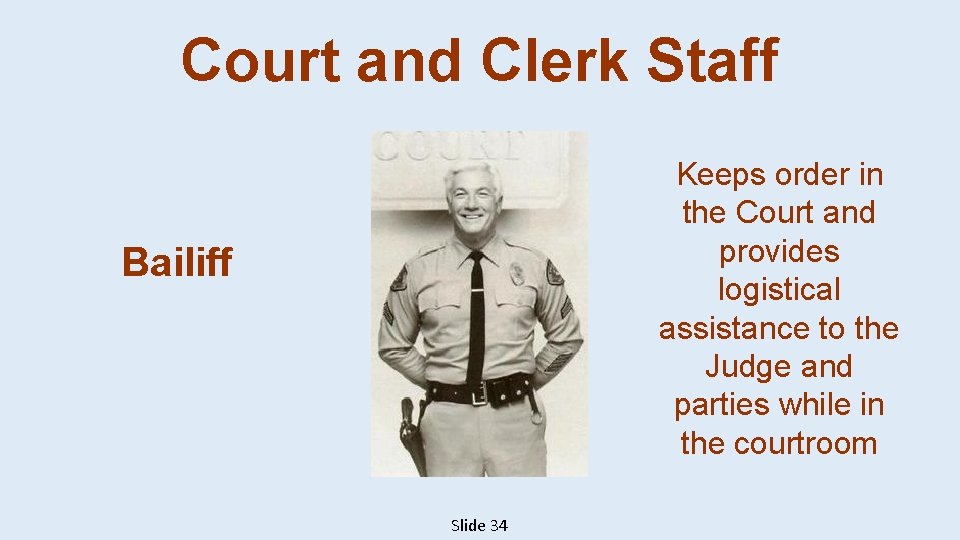 Court and Clerk Staff

Bailiff

COURT

Keeps order in the Court and provides logistical assistance to the Judge and parties while in the courtroom

Slide 34